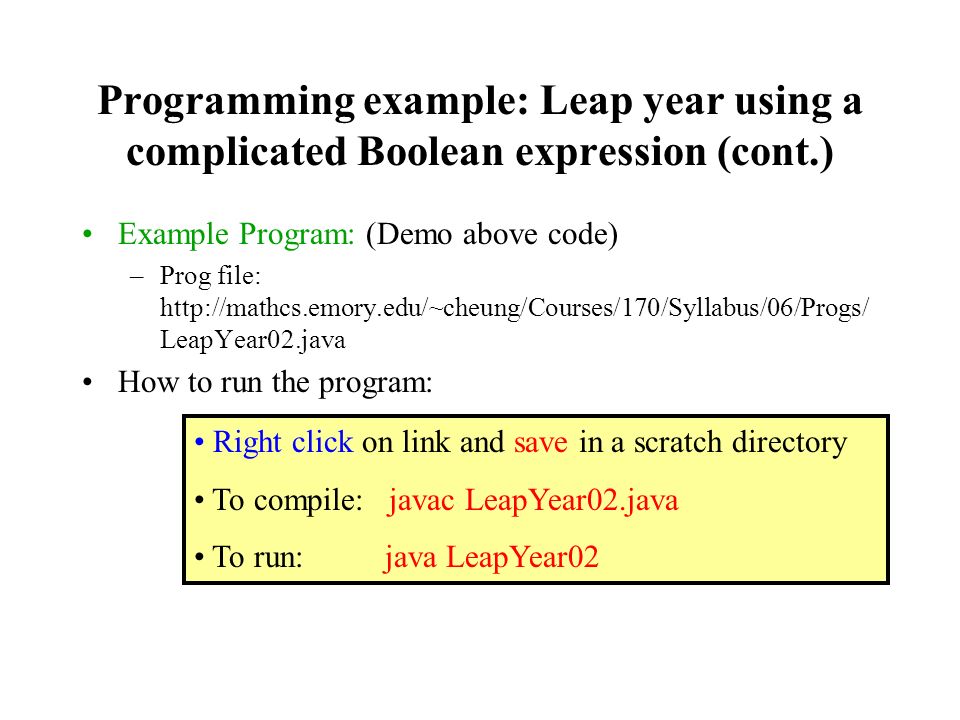 Programming example: Leap year using a complicated Boolean expression (cont.)

• Example Program: (Demo above code)

– Prog file: http://mathcs.emory.edu/~cheung/Courses/170/Syllabus/06/Progs/LeapYear02.java

• How to run the program:

• Right click on link and save in a scratch directory

• To compile: javac LeapYear02.java

• To run: java LeapYear02